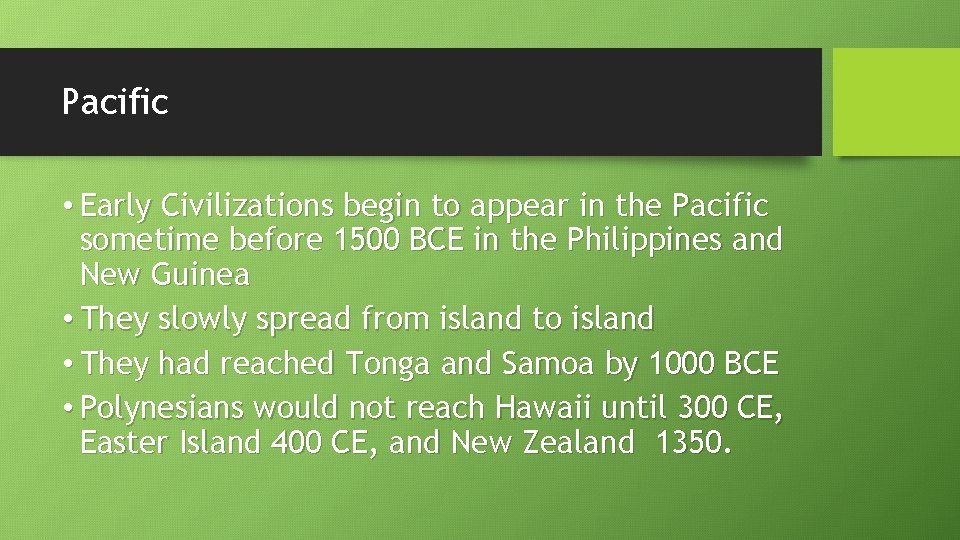 Pacific

• Early Civilizations begin to appear in the Pacific sometime before 1500 BCE in the Philippines and New Guinea

• They slowly spread from island to island

• They had reached Tonga and Samoa by 1000 BCE

• Polynesians would not reach Hawaii until 300 CE, Easter Island 400 CE, and New Zealand 1350.